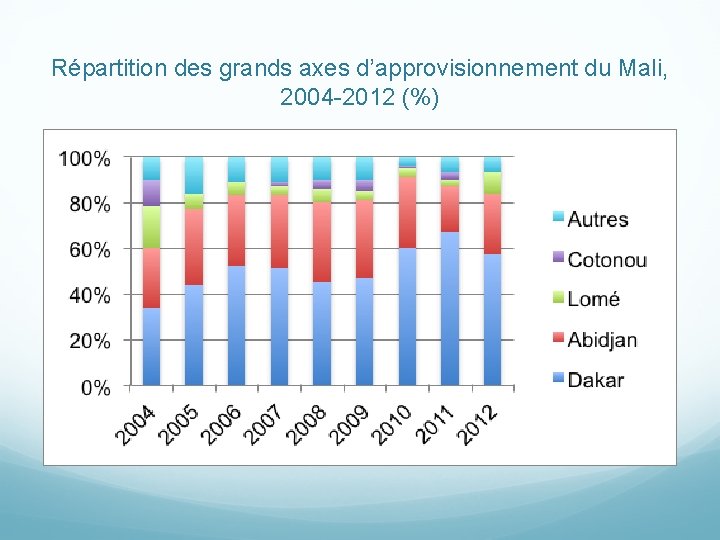 Répartition des grands axes d'approvisionnement du Mali, 2004-2012 (%)

100%
80%
60%
40%
20%
0%

2004
2005
2006
2007
2008
2009
2010
2011
2012

Autres
Cotonou
Lomé
Abidjan
Dakar